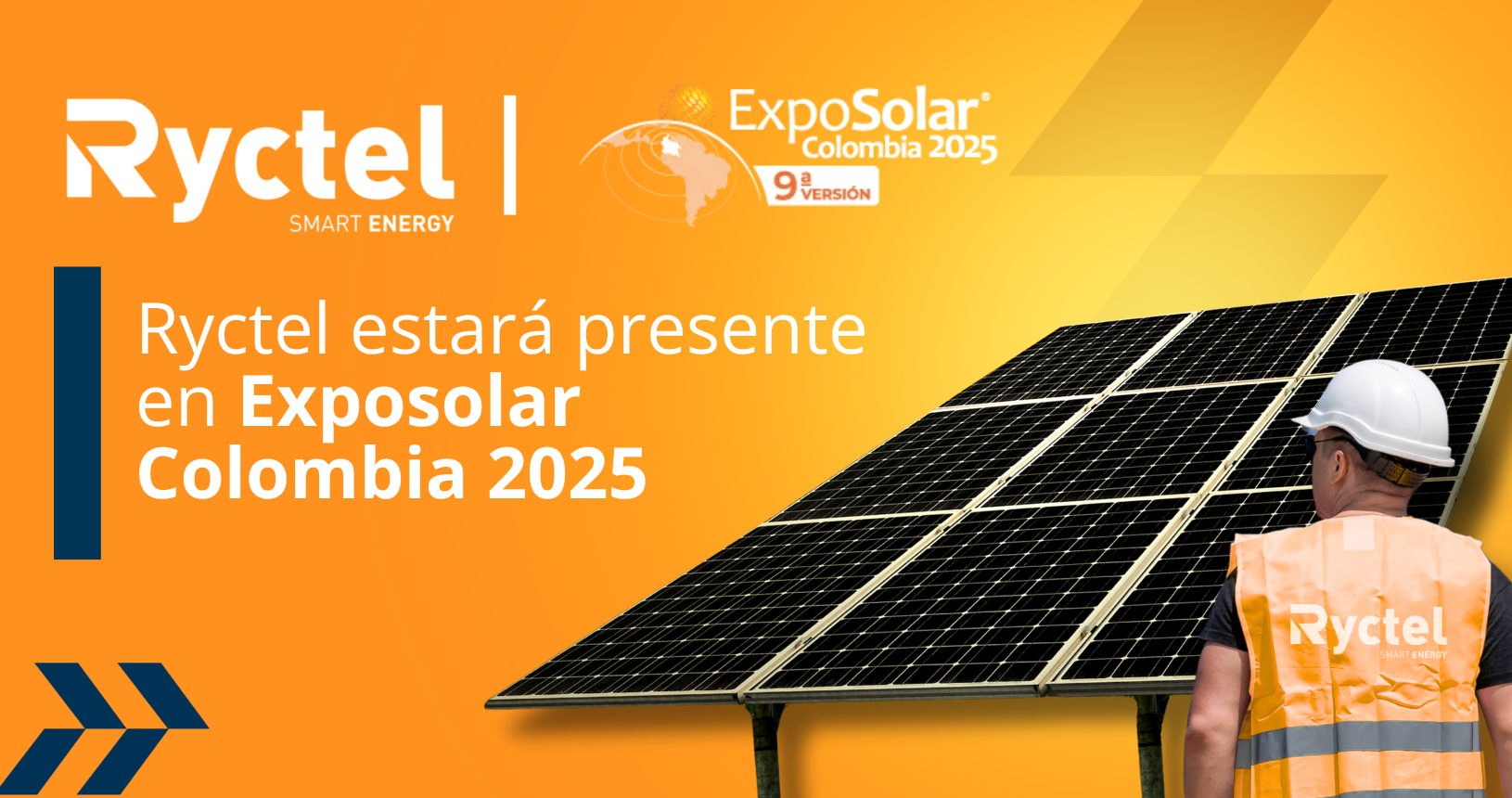 Ryctel
SMART ENERGY

ExpoSolar®
Colombia 2025
9ª VERSIÓN

Ryctel estará presente en Exposolar Colombia 2025

Ryctel
SMART ENERGY